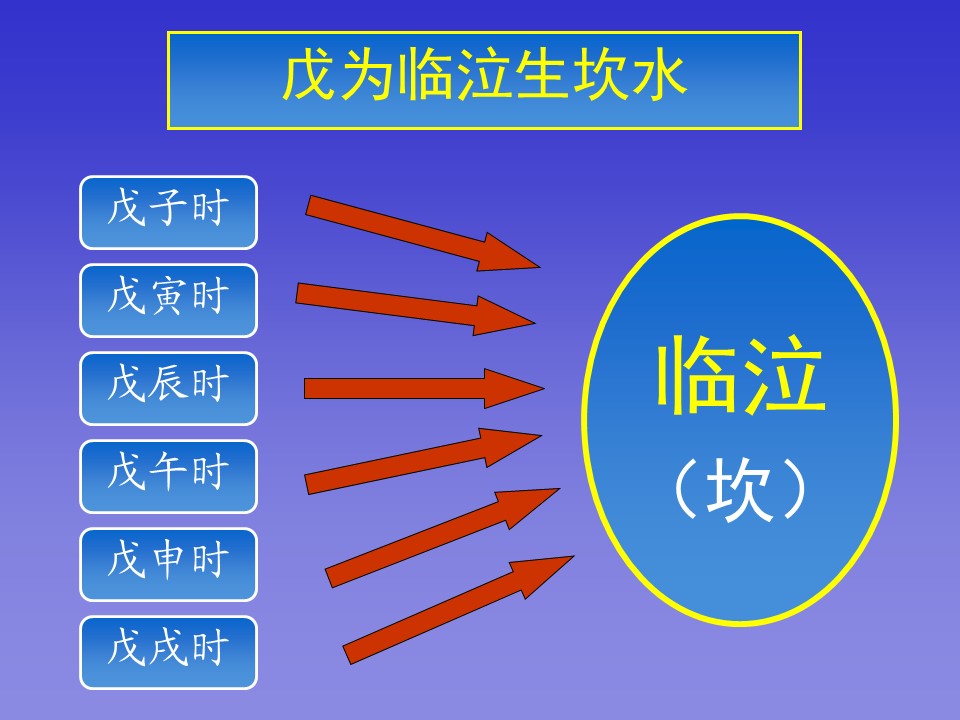 戊为临泣生坎水

戊子时

戊寅时

戊辰时

戊午时

戊申时

戊戌时

临泣
（坎）